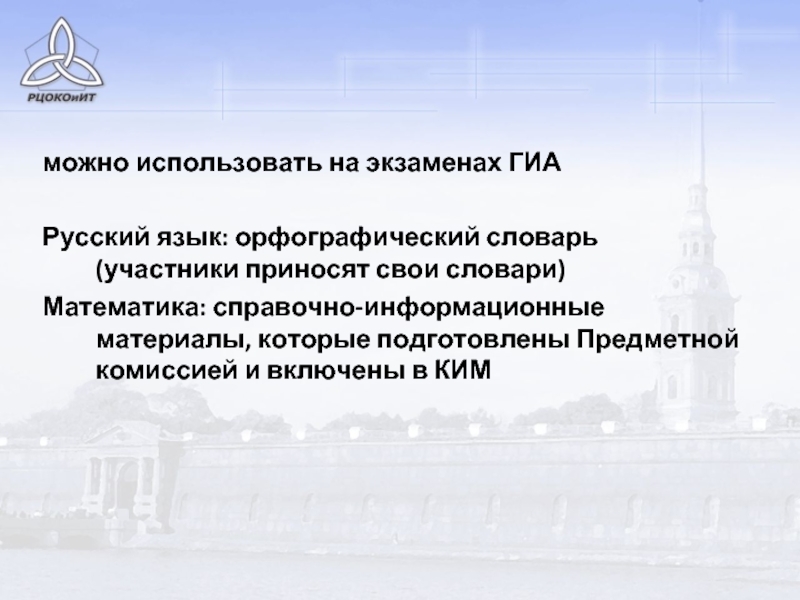 РЦОКОиИТ

можно использовать на экзаменах ГИА

Русский язык: орфографический словарь (участники приносят свои словари)

Математика: справочно-информационные материалы, которые подготовлены Предметной комиссией и включены в КИМ